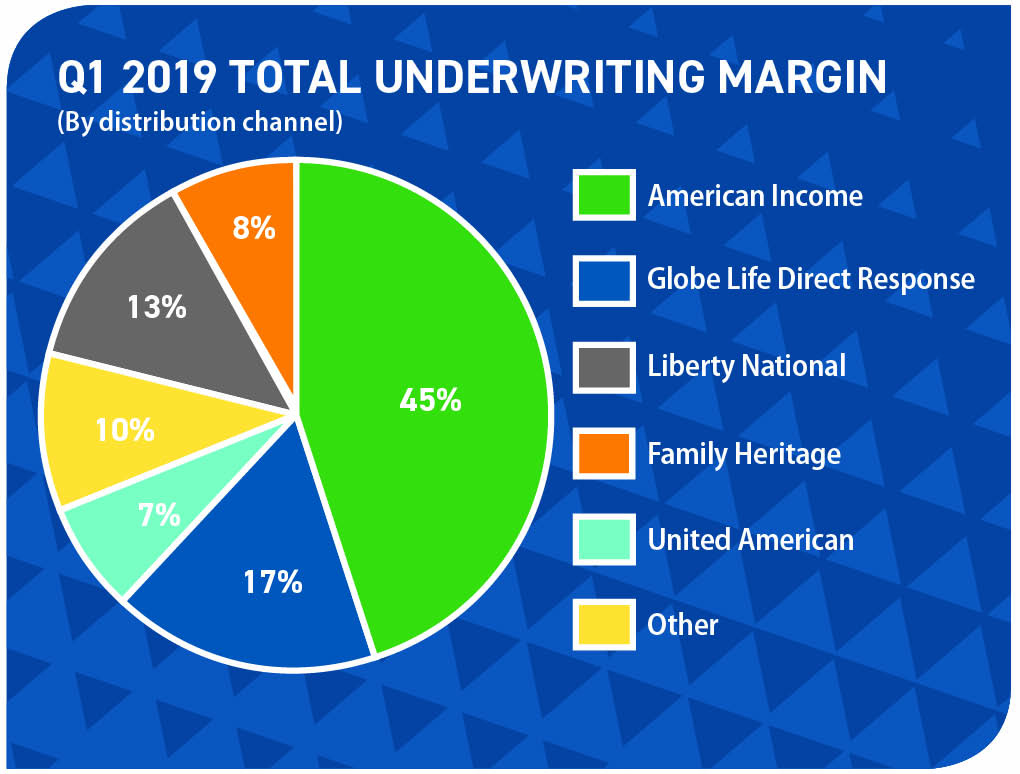 Q1 2019 TOTAL UNDERWRITING MARGIN
(By distribution channel)

8%
13%
10%
7%
17%
45%

American Income
Globe Life Direct Response
Liberty National
Family Heritage
United American
Other